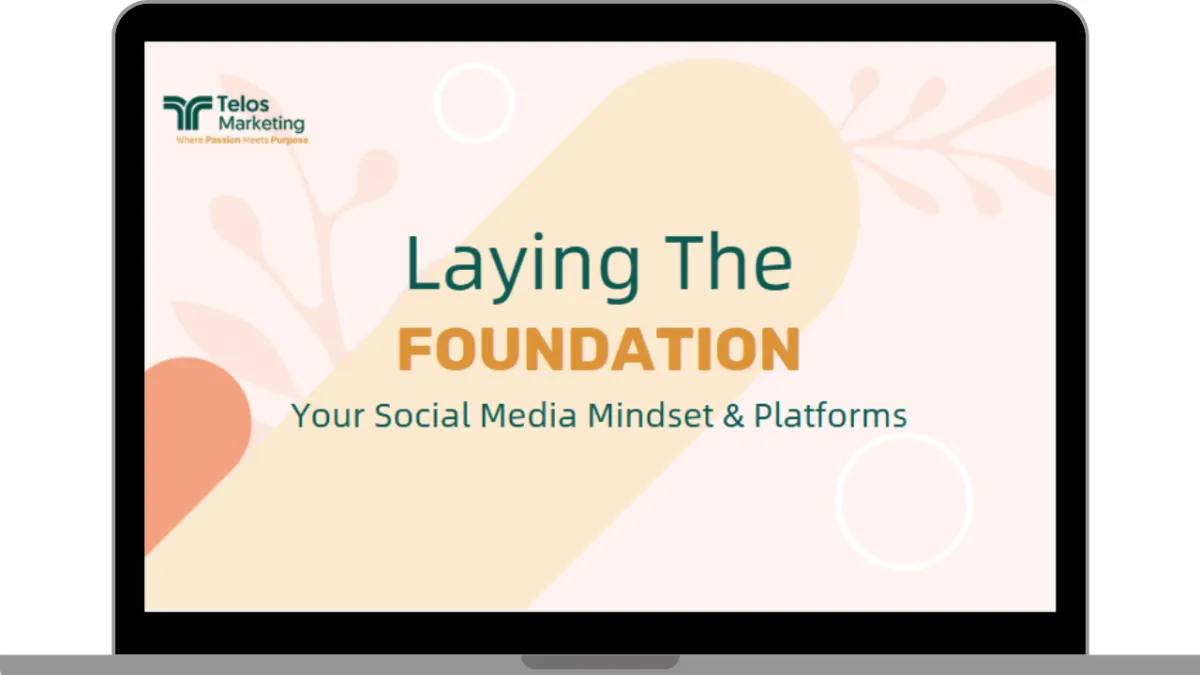 Telos Marketing
Where Passion Meets Purpose

Laying The
FOUNDATION
Your Social Media Mindset & Platforms